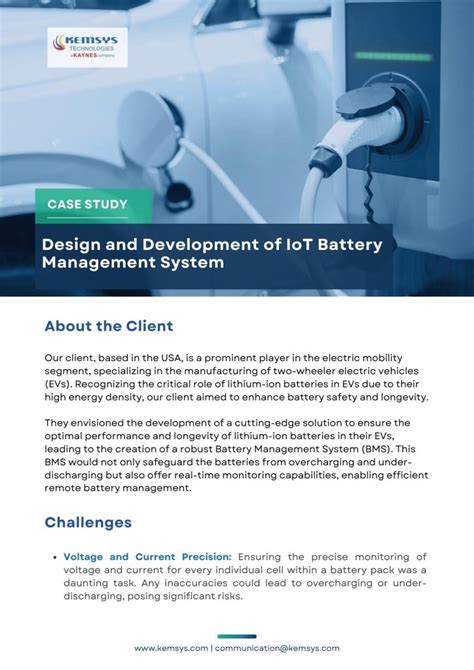 KEMSYS TECHNOLOGIES a KAYNES company

CASE STUDY

Design and Development of IoT Battery Management System

About the Client

Our client, based in the USA, is a prominent player in the electric mobility segment, specializing in the manufacturing of two-wheeler electric vehicles (EVs). Recognizing the critical role of lithium-ion batteries in EVs due to their high energy density, our client aimed to enhance battery safety and longevity.

They envisioned the development of a cutting-edge solution to ensure the optimal performance and longevity of lithium-ion batteries in their EVs, leading to the creation of a robust Battery Management System (BMS). This BMS would not only safeguard the batteries from overcharging and under-discharging but also offer real-time monitoring capabilities, enabling efficient remote battery management.

Challenges

• Voltage and Current Precision: Ensuring the precise monitoring of voltage and current for every individual cell within a battery pack was a daunting task. Any inaccuracies could lead to overcharging or under-discharging, posing significant risks.

www.kemsys.com | communication@kemsys.com